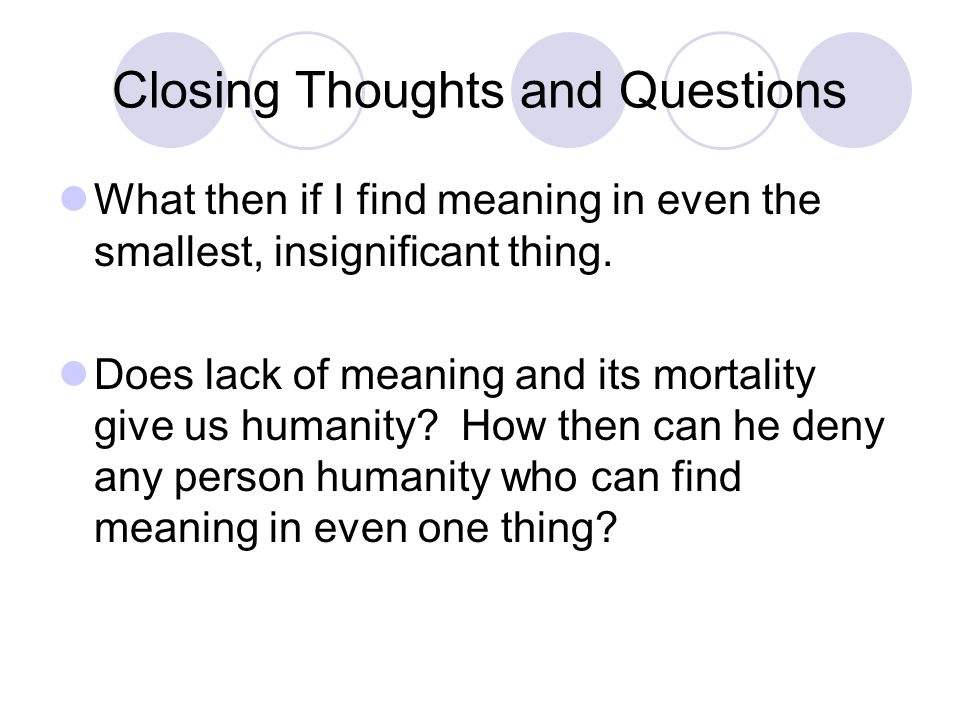 Closing Thoughts and Questions

What then if I find meaning in even the smallest, insignificant thing.

Does lack of meaning and its mortality give us humanity? How then can he deny any person humanity who can find meaning in even one thing?